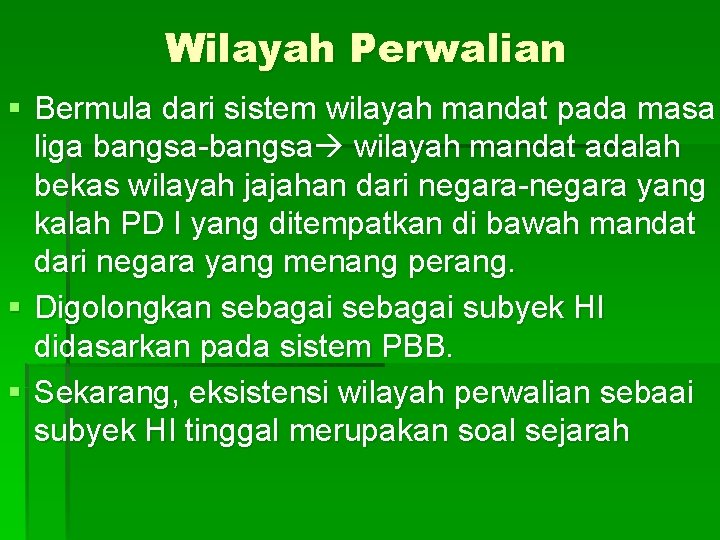 Wilayah Perwalian

▪ Bermula dari sistem wilayah mandat pada masa liga bangsa-bangsa→ wilayah mandat adalah bekas wilayah jajahan dari negara-negara yang kalah PD I yang ditempatkan di bawah mandat dari negara yang menang perang.

▪ Digolongkan sebagai sebagai subyek HI didasarkan pada sistem PBB.

▪ Sekarang, eksistensi wilayah perwalian sebaai subyek HI tinggal merupakan soal sejarah